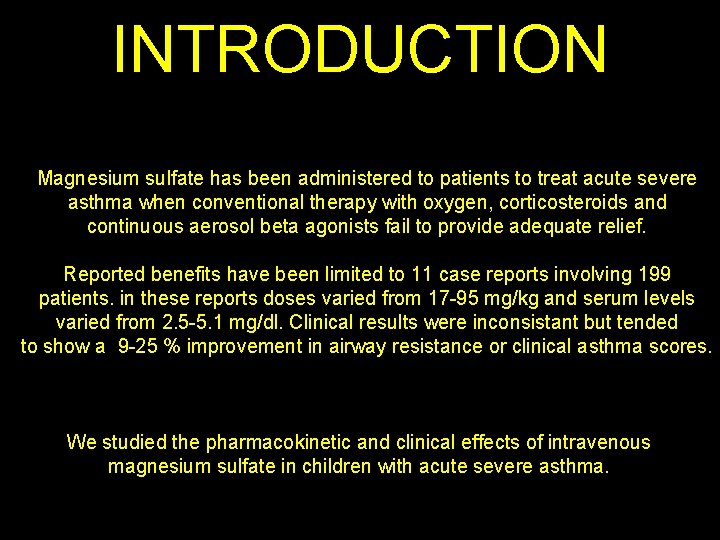 INTRODUCTION

Magnesium sulfate has been administered to patients to treat acute severe asthma when conventional therapy with oxygen, corticosteroids and continuous aerosol beta agonists fail to provide adequate relief.

Reported benefits have been limited to 11 case reports involving 199 patients. in these reports doses varied from 17-95 mg/kg and serum levels varied from 2.5-5.1 mg/dl. Clinical results were inconsistant but tended to show a 9-25 % improvement in airway resistance or clinical asthma scores.

We studied the pharmacokinetic and clinical effects of intravenous magnesium sulfate in children with acute severe asthma.